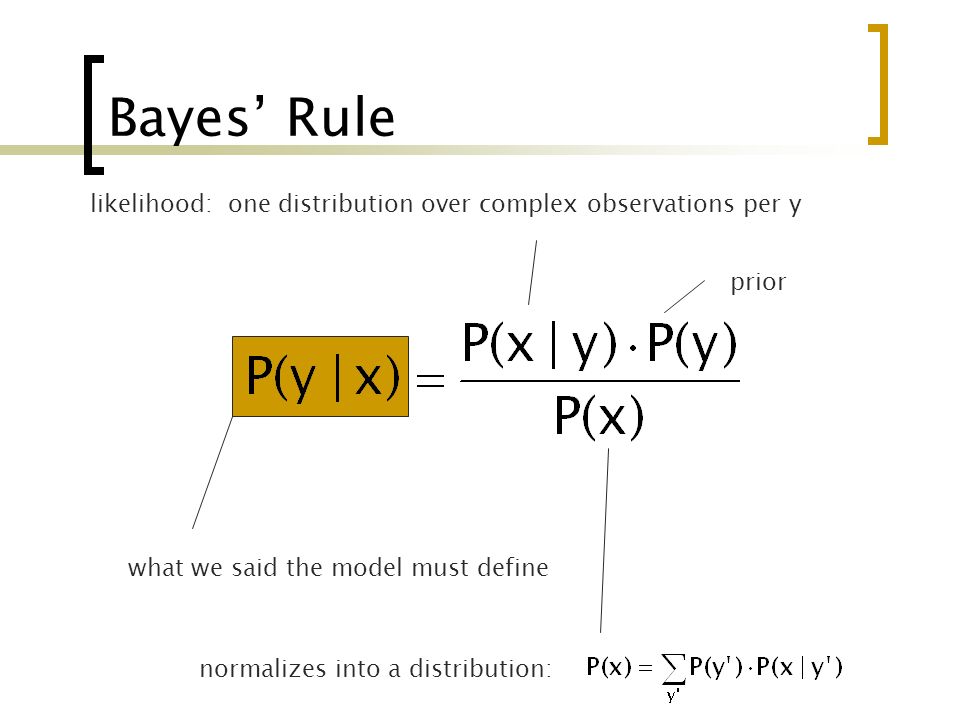 Bayes' Rule

likelihood: one distribution over complex observations per y

prior

$P(y \mid x) = \frac{P(x \mid y) \cdot P(y)}{P(x)}$

what we said the model must define

normalizes into a distribution: $P(x) = \sum_{y'} P(y') \cdot P(x \mid y')$